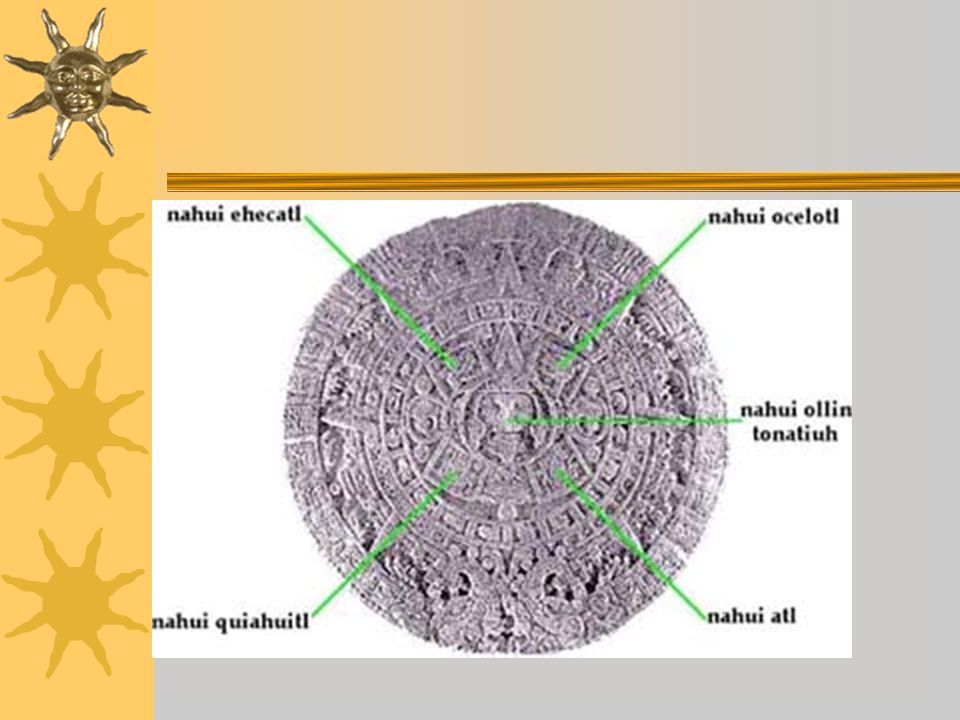 nahui ehecatl

nahui ocelotl

nahui ollin tonatiuh

nahui quiahuitl

nahui atl